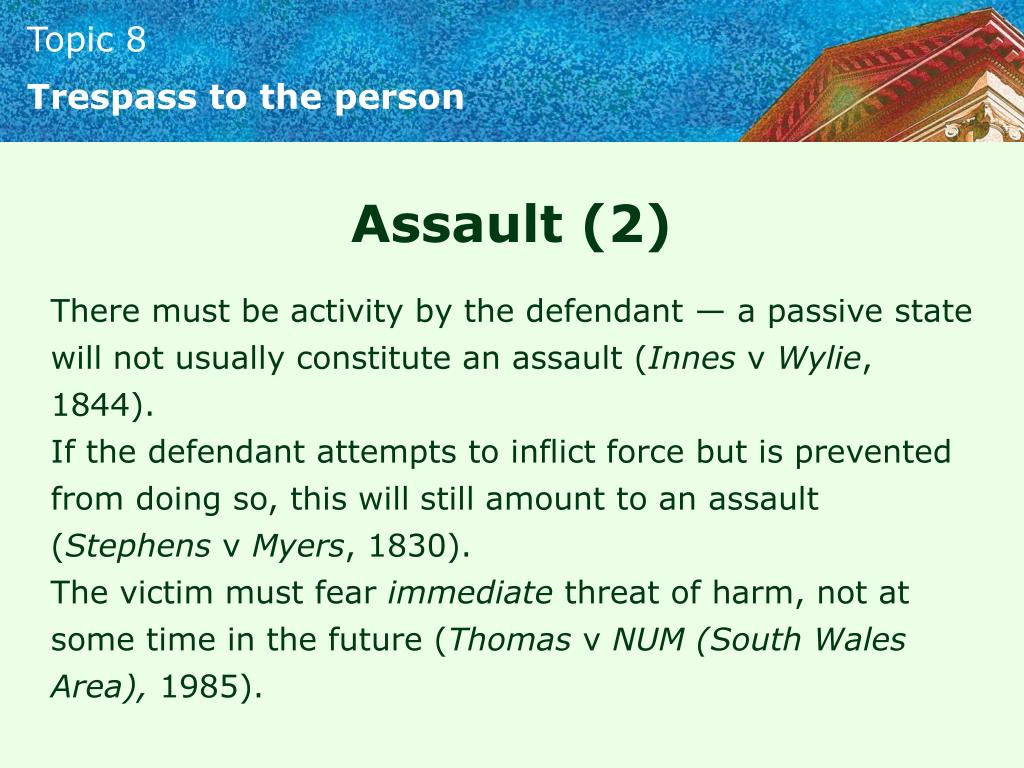 Topic 8
Trespass to the person

Assault (2)

There must be activity by the defendant — a passive state will not usually constitute an assault (Innes v Wylie, 1844).
If the defendant attempts to inflict force but is prevented from doing so, this will still amount to an assault (Stephens v Myers, 1830).
The victim must fear immediate threat of harm, not at some time in the future (Thomas v NUM (South Wales Area), 1985).